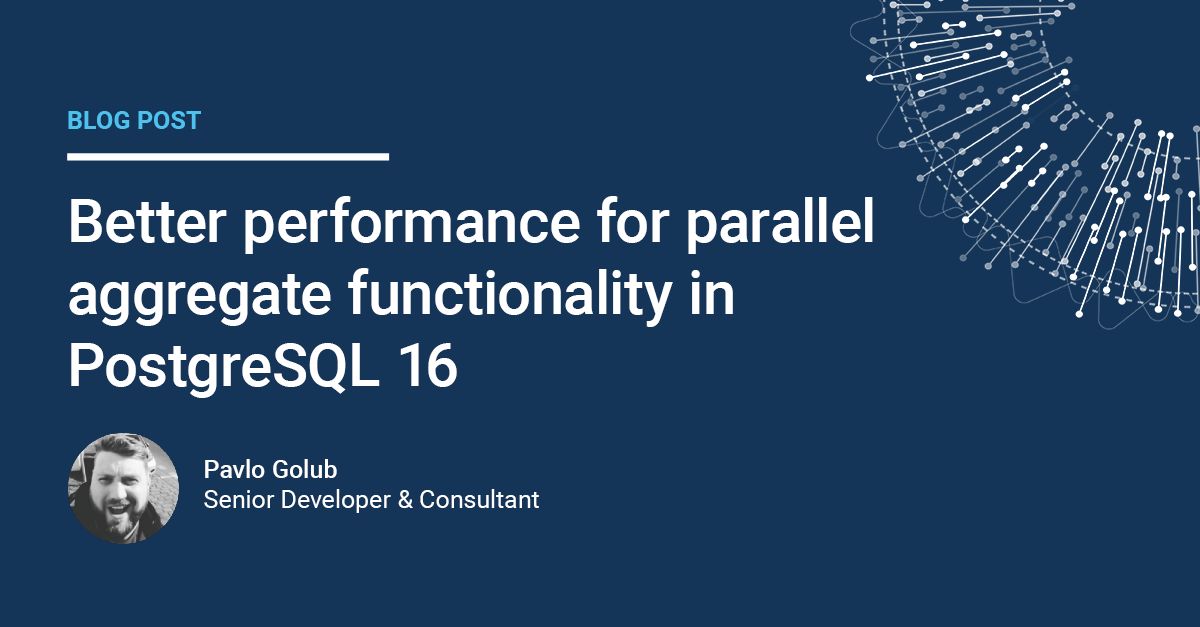 BLOG POST

Better performance for parallel aggregate functionality in PostgreSQL 16

Pavlo Golub
Senior Developer & Consultant